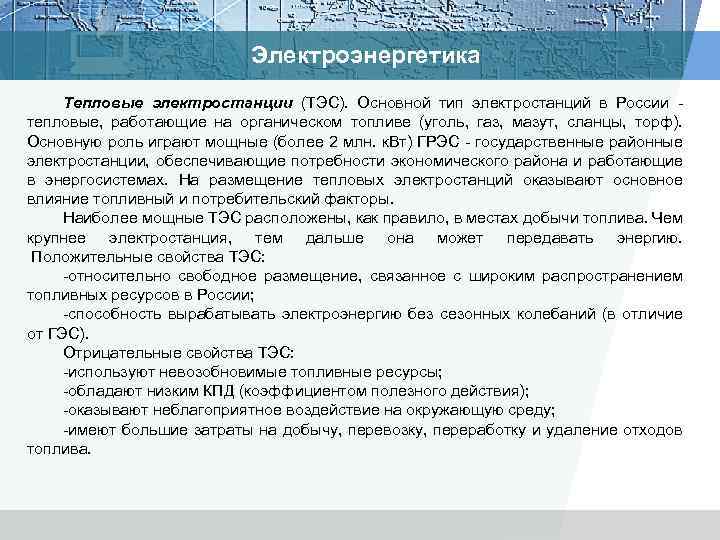 Электроэнергетика

Тепловые электростанции (ТЭС). Основной тип электростанций в России - тепловые, работающие на органическом топливе (уголь, газ, мазут, сланцы, торф). Основную роль играют мощные (более 2 млн. кВт) ГРЭС - государственные районные электростанции, обеспечивающие потребности экономического района и работающие в энергосистемах. На размещение тепловых электростанций оказывают основное влияние топливный и потребительский факторы.

Наиболее мощные ТЭС расположены, как правило, в местах добычи топлива. Чем крупнее электростанция, тем дальше она может передавать энергию.
Положительные свойства ТЭС:
-относительно свободное размещение, связанное с широким распространением топливных ресурсов в России;
-способность вырабатывать электроэнергию без сезонных колебаний (в отличие от ГЭС).
Отрицательные свойства ТЭС:
-используют невозобновимые топливные ресурсы;
-обладают низким КПД (коэффициентом полезного действия);
-оказывают неблагоприятное воздействие на окружающую среду;
-имеют большие затраты на добычу, перевозку, переработку и удаление отходов топлива.